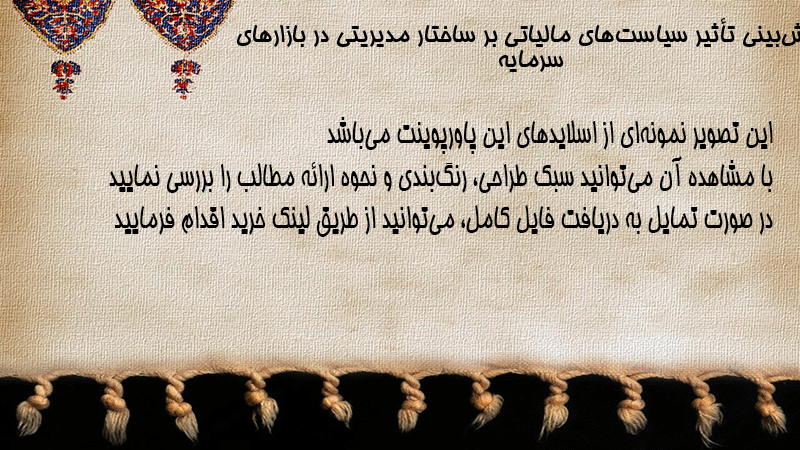 ش‌بینی تأثیر سیاست‌های مالیاتی بر ساختار مدیریتی در بازارهای سرمایه

این تصویر نمونه‌ای از اسلایدهای این پاورپوینت می‌باشد
با مشاهده آن می‌توانید سبک طراحی، رنگ‌بندی و نحوه ارائه مطالب را بررسی نمایید
در صورت تمایل به دریافت فایل کامل، می‌توانید از طریق لینک خرید اقدام فرمایید